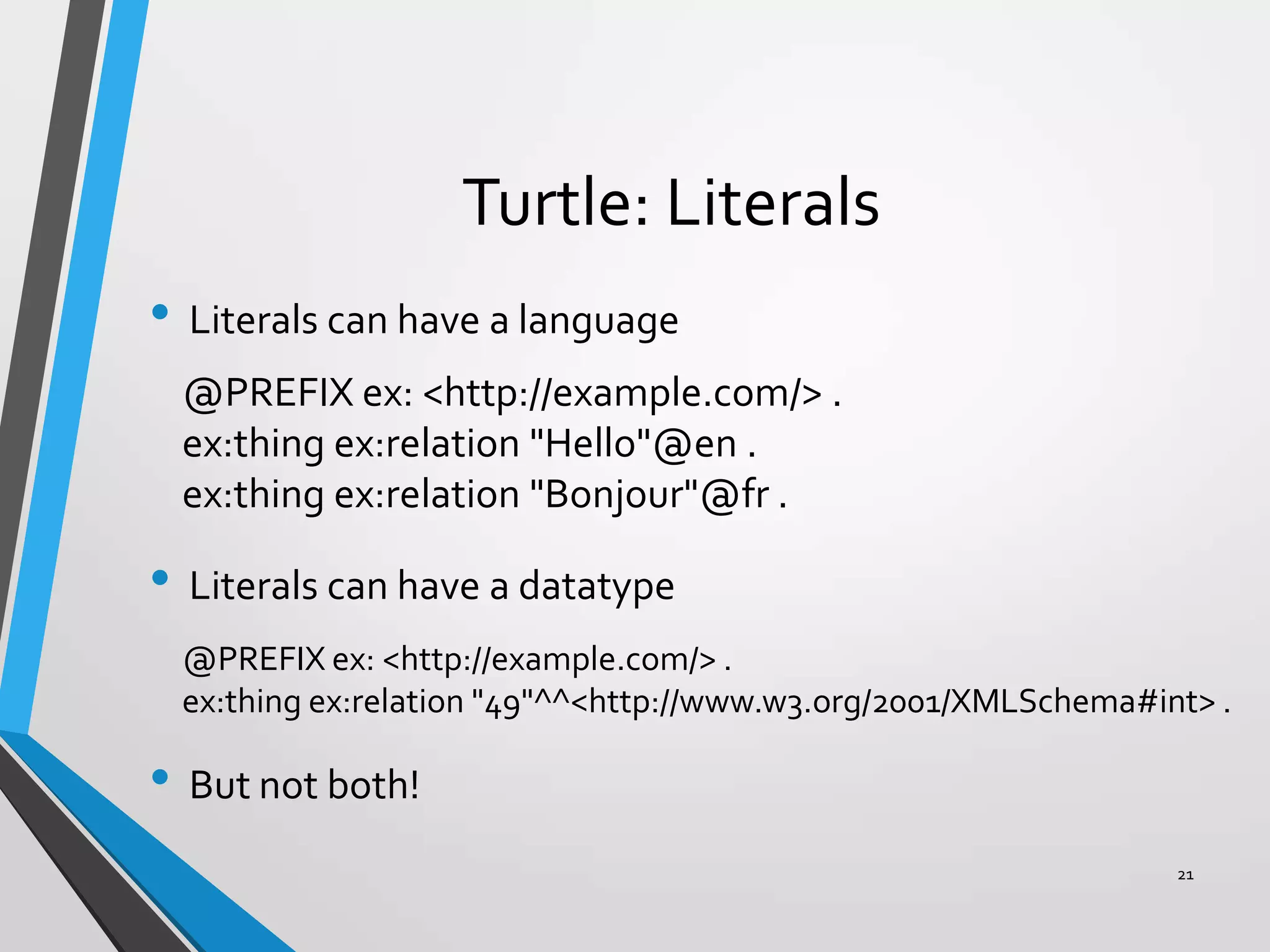 Turtle: Literals

• Literals can have a language

@PREFIX ex: <http://example.com/> .
ex:thing ex:relation "Hello"@en .
ex:thing ex:relation "Bonjour"@fr .

• Literals can have a datatype

@PREFIX ex: <http://example.com/> .
ex:thing ex:relation "49"^^<http://www.w3.org/2001/XMLSchema#int> .

• But not both!

21